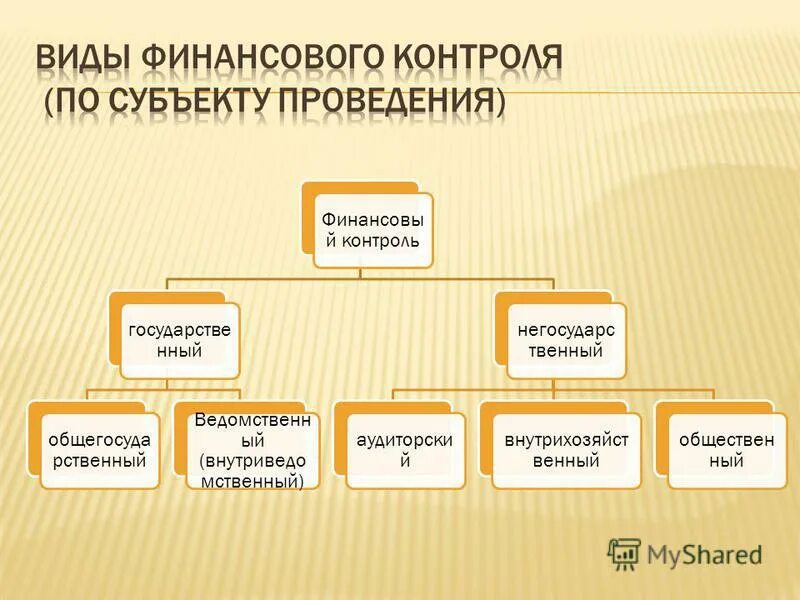 ВИДЫ ФИНАНСОВОГО КОНТРОЛЯ (ПО СУБЪЕКТУ ПРОВЕДЕНИЯ)

Финансовый контроль

государственный

негосударственный

общегосударственный

Ведомственный (внутриведомственный)

аудиторский

внутрихозяйственный

общественный

MyShared